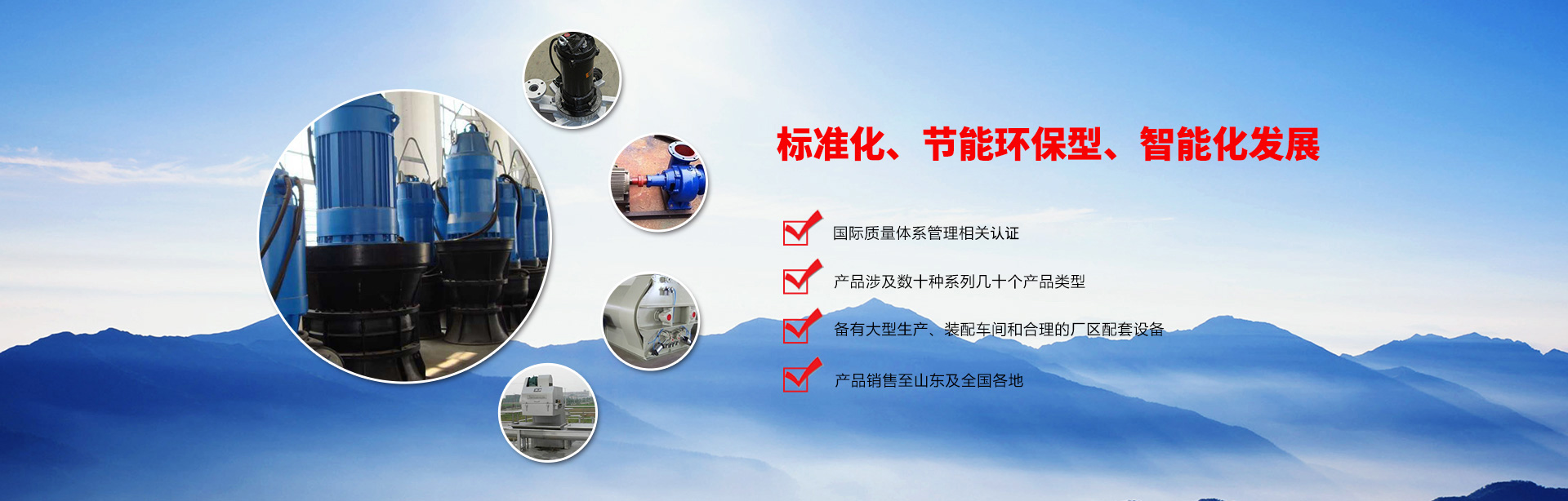 标准化、节能环保型、智能化发展

国际质量体系管理相关认证

产品涉及数十种系列几十个产品类型

备有大型生产、装配车间和合理的厂区配套设备

产品销售至山东及全国各地